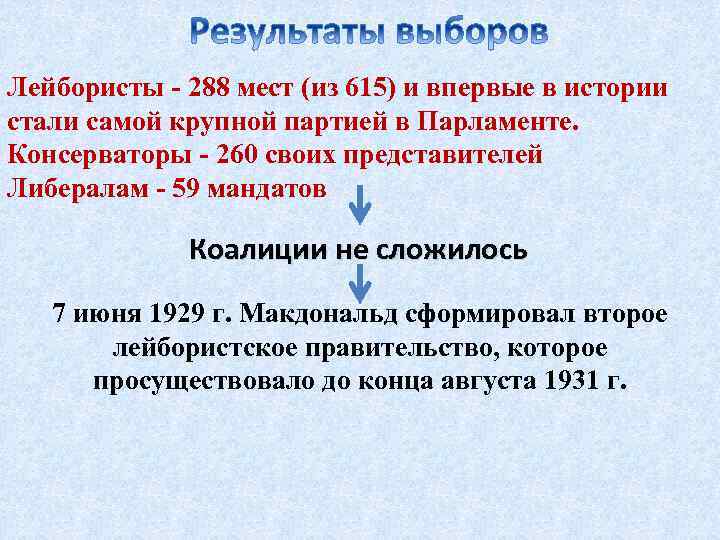 Результаты выборов

Лейбористы - 288 мест (из 615) и впервые в истории стали самой крупной партией в Парламенте.
Консерваторы - 260 своих представителей
Либералам - 59 мандатов

Коалиции не сложилось

7 июня 1929 г. Макдональд сформировал второе лейбористское правительство, которое просуществовало до конца августа 1931 г.